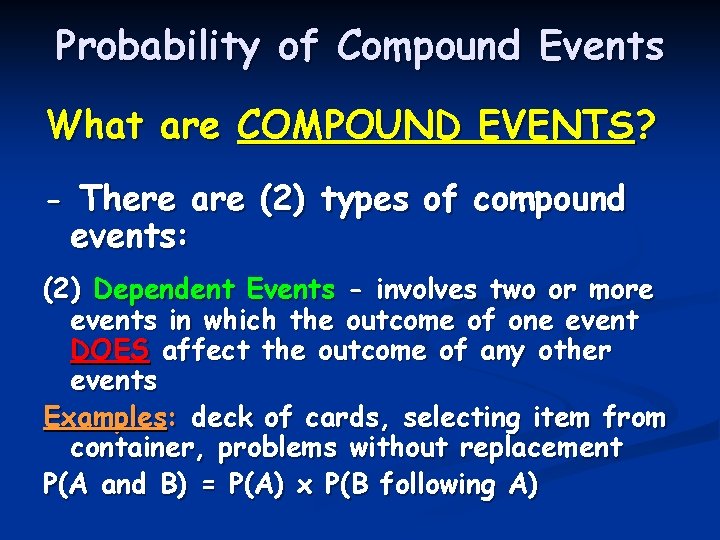 Probability of Compound Events

What are COMPOUND EVENTS?

- There are (2) types of compound events:

(2) Dependent Events – involves two or more events in which the outcome of one event DOES affect the outcome of any other events

Examples: deck of cards, selecting item from container, problems without replacement

P(A and B) = P(A) x P(B following A)